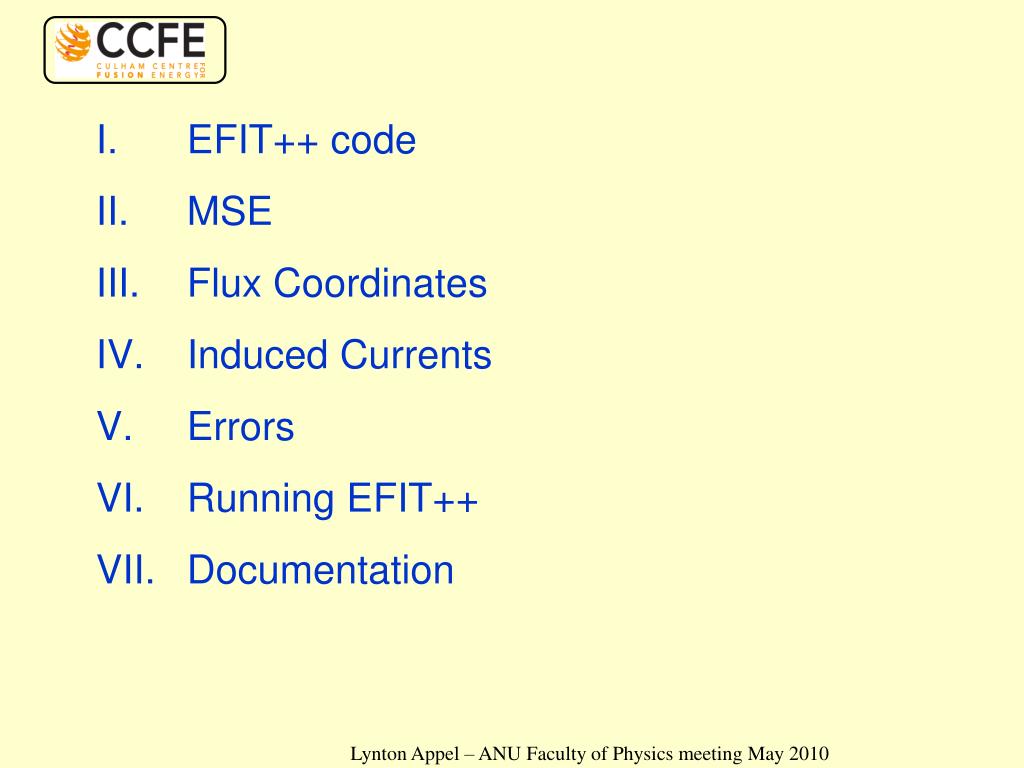 CCFE
CULHAM CENTRE FOR
FUSION ENERGY

I. EFIT++ code
II. MSE
III. Flux Coordinates
IV. Induced Currents
V. Errors
VI. Running EFIT++
VII. Documentation

Lynton Appel – ANU Faculty of Physics meeting May 2010